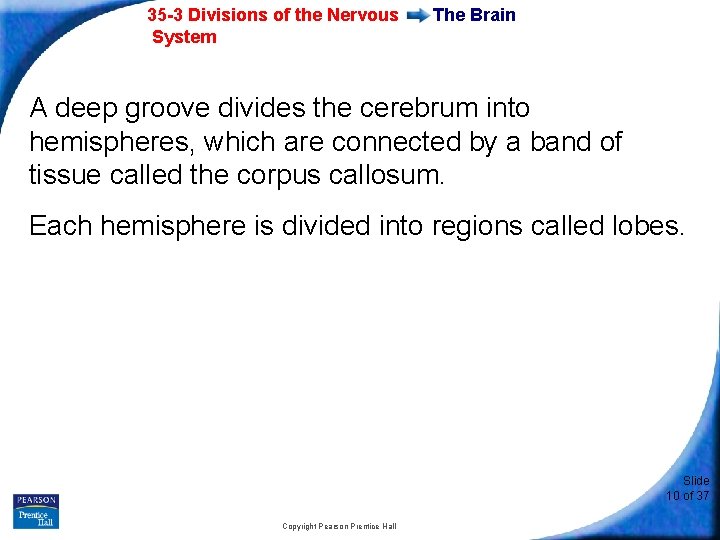 35-3 Divisions of the Nervous System The Brain

A deep groove divides the cerebrum into hemispheres, which are connected by a band of tissue called the corpus callosum.

Each hemisphere is divided into regions called lobes.

PEARSON
Prentice Hall

Copyright Pearson Prentice Hall

Slide 10 of 37